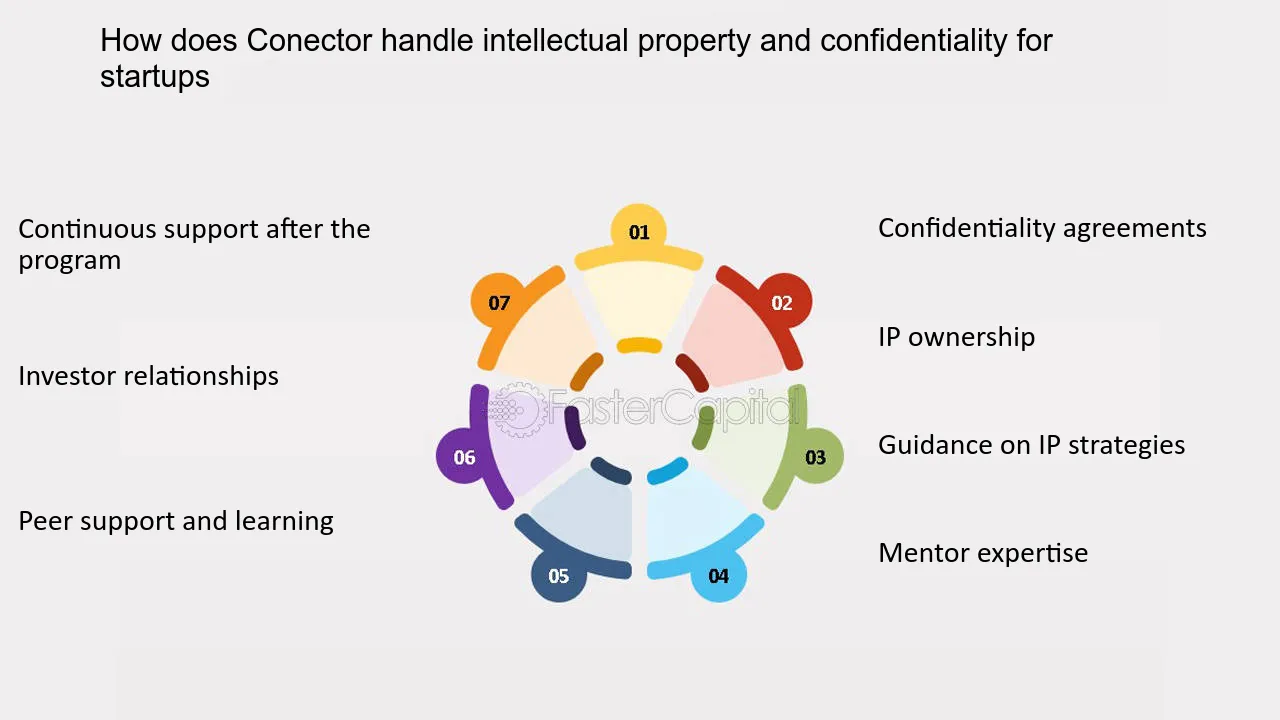 How does Conector handle intellectual property and confidentiality for startups

Continuous support after the program

Investor relationships

Peer support and learning

01

02

03

04

05

06

07

Confidentiality agreements

IP ownership

Guidance on IP strategies

Mentor expertise

FasterCapital